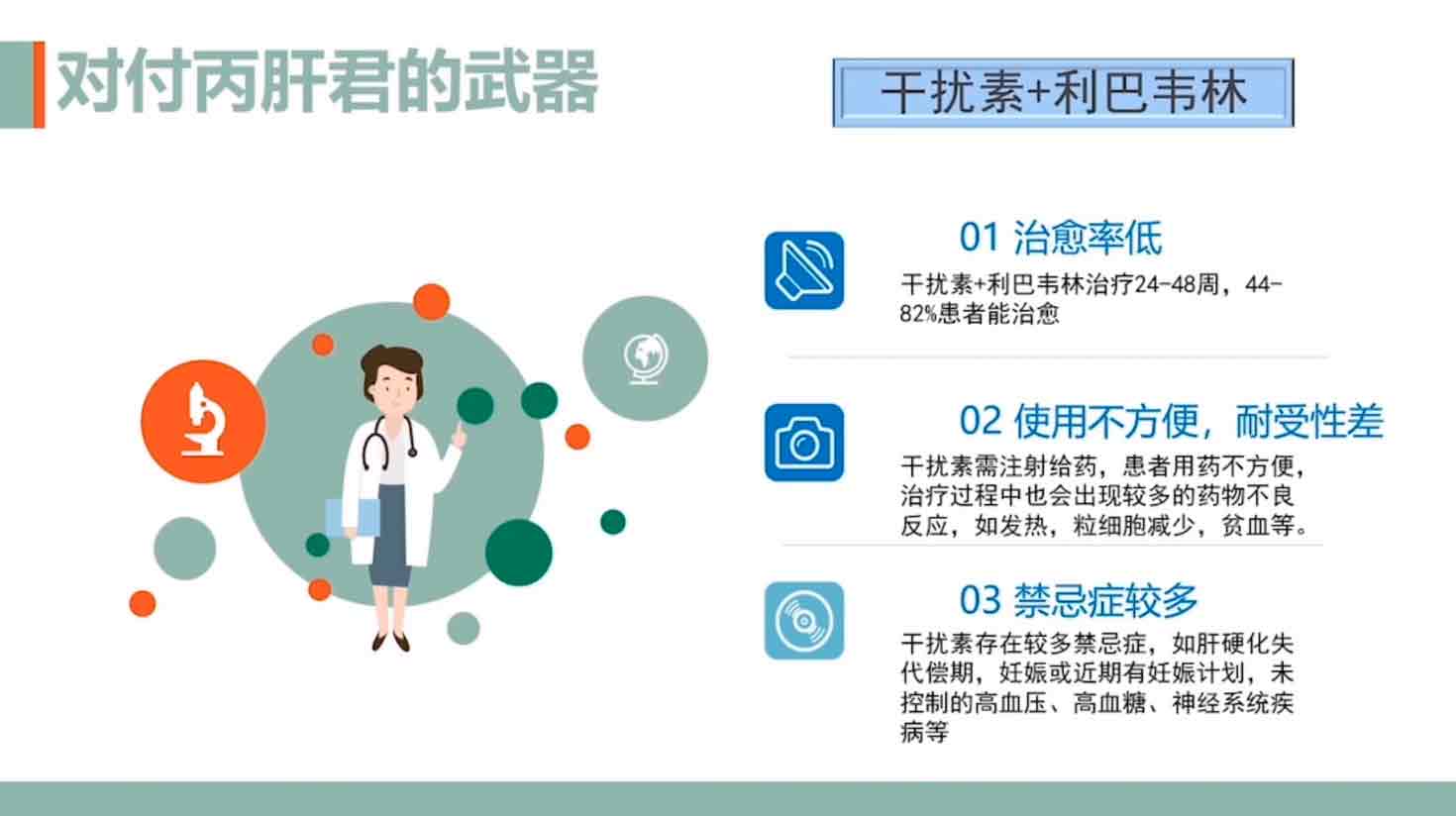 对付丙肝君的武器

干扰素+利巴韦林

01 治愈率低

干扰素+利巴韦林治疗24-48周，44-82%患者能治愈

02 使用不方便，耐受性差

干扰素需注射给药，患者用药不方便，治疗过程中也会出现较多的药物不良反应，如发热，粒细胞减少，贫血等。

03 禁忌症较多

干扰素存在较多禁忌症，如肝硬化失代偿期，妊娠或近期有妊娠计划，未控制的高血压、高血糖、神经系统疾病等